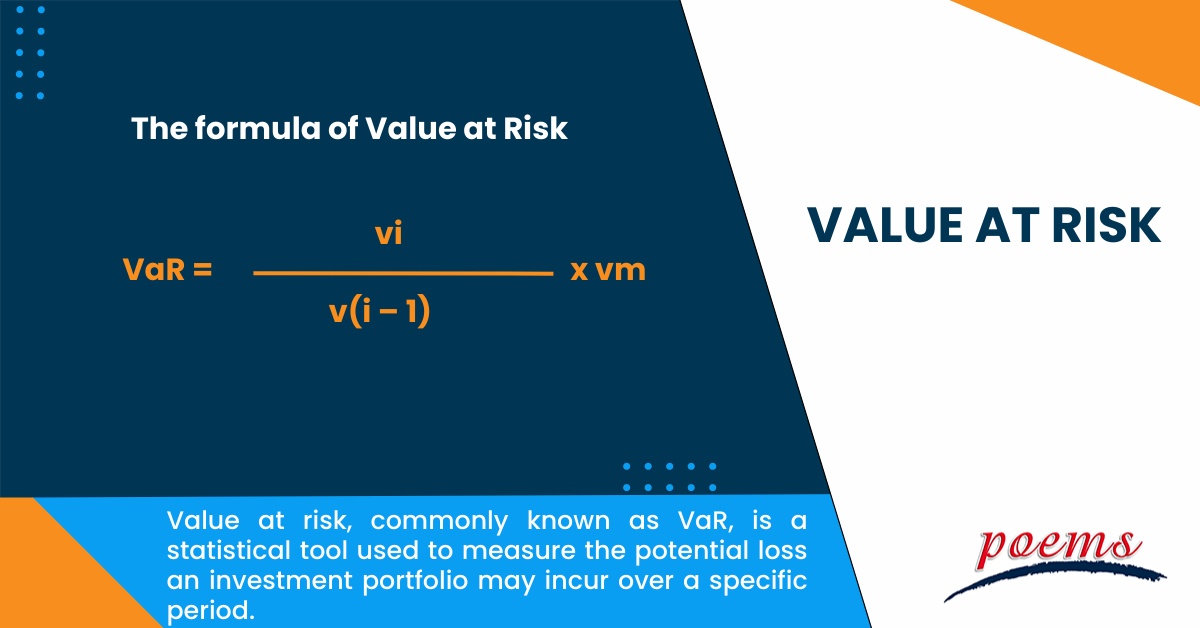 The formula of Value at Risk

$VaR = \frac{vi}{v(i-1)} \times vm$

VALUE AT RISK

Value at risk, commonly known as VaR, is a statistical tool used to measure the potential loss an investment portfolio may incur over a specific period.

poems